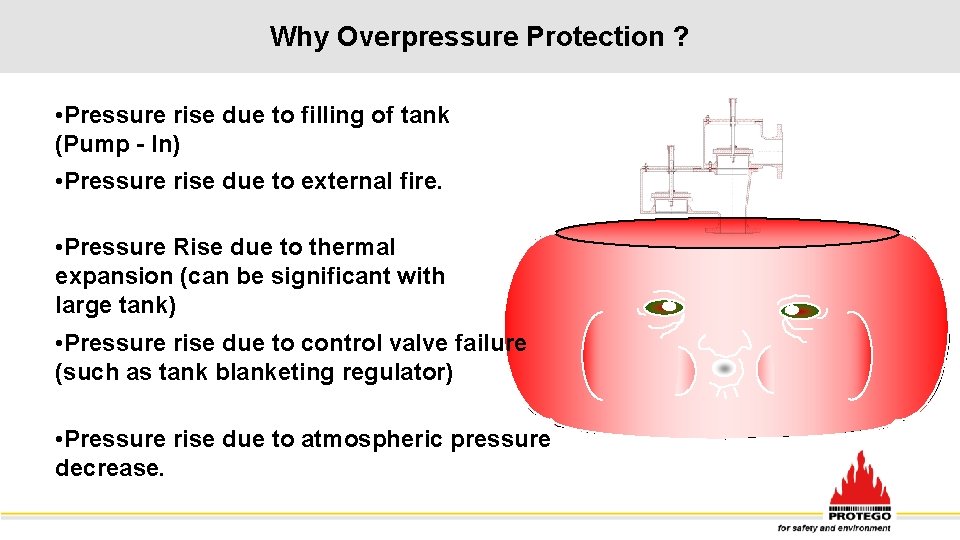 Why Overpressure Protection ?

•Pressure rise due to filling of tank (Pump - In)

•Pressure rise due to external fire.

•Pressure Rise due to thermal expansion (can be significant with large tank)

•Pressure rise due to control valve failure (such as tank blanketing regulator)

•Pressure rise due to atmospheric pressure decrease.

PROTEGO
for safety and environment